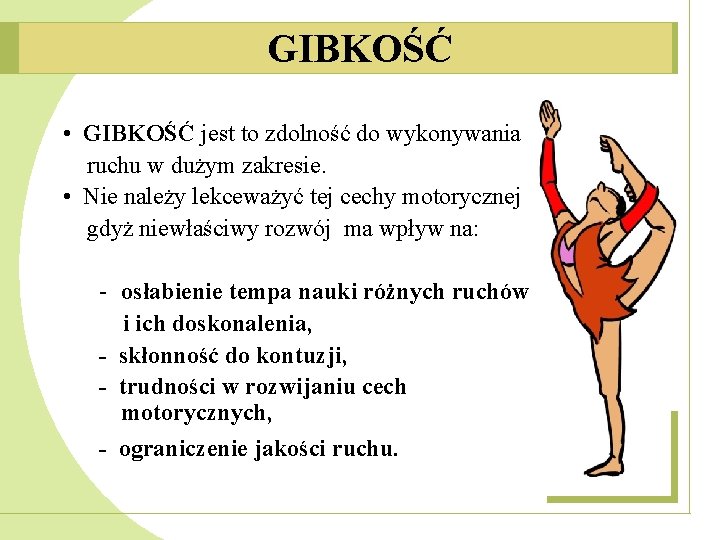 GIBKOŚĆ

• GIBKOŚĆ jest to zdolność do wykonywania ruchu w dużym zakresie.
• Nie należy lekceważyć tej cechy motorycznej gdyż niewłaściwy rozwój ma wpływ na:

- osłabienie tempa nauki różnych ruchów i ich doskonalenia,
- skłonność do kontuzji,
- trudności w rozwijaniu cech motorycznych,
- ograniczenie jakości ruchu.